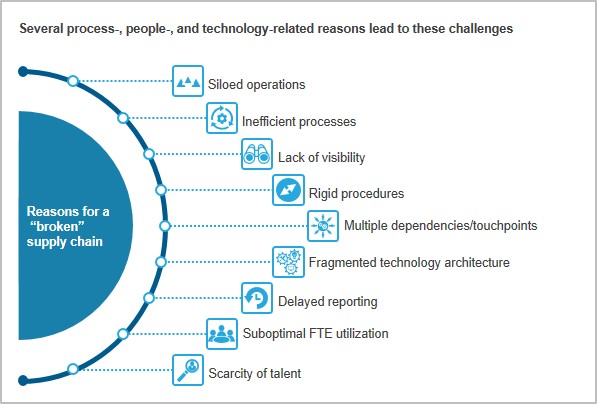 Several process-, people-, and technology-related reasons lead to these challenges

Reasons for a "broken" supply chain

Siloed operations

Inefficient processes

Lack of visibility

Rigid procedures

Multiple dependencies/touchpoints

Fragmented technology architecture

Delayed reporting

Suboptimal FTE utilization

Scarcity of talent